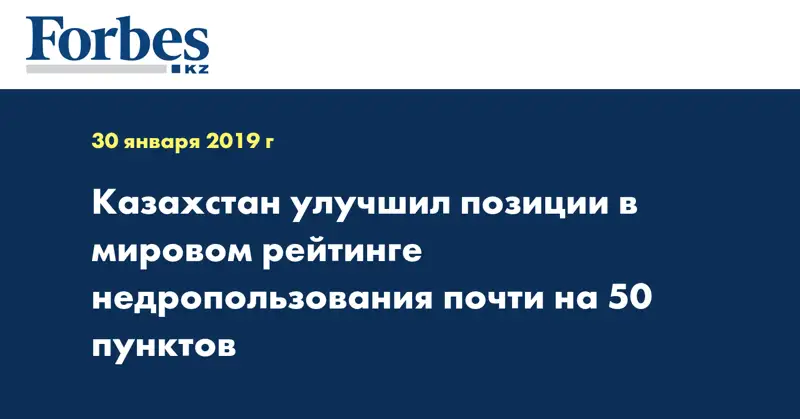 Forbes
KZ

30 января 2019 г

Казахстан улучшил позиции в мировом рейтинге недропользования почти на 50 пунктов